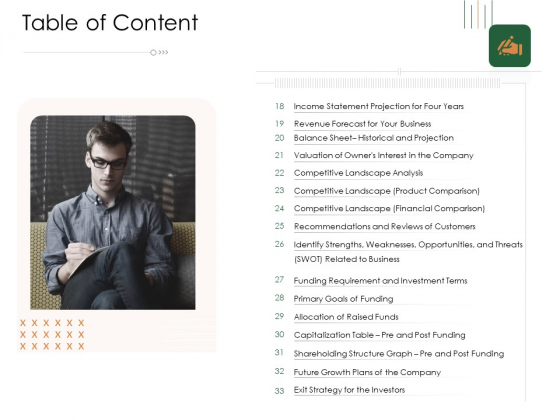 Table of Content

18 Income Statement Projection for Four Years

19 Revenue Forecast for Your Business

20 Balance Sheet– Historical and Projection

21 Valuation of Owner's Interest in the Company

22 Competitive Landscape Analysis

23 Competitive Landscape (Product Comparison)

24 Competitive Landscape (Financial Comparison)

25 Recommendations and Reviews of Customers

26 Identify Strengths, Weaknesses, Opportunities, and Threats (SWOT) Related to Business

27 Funding Requirement and Investment Terms

28 Primary Goals of Funding

29 Allocation of Raised Funds

30 Capitalization Table – Pre and Post Funding

31 Shareholding Structure Graph – Pre and Post Funding

32 Future Growth Plans of the Company

33 Exit Strategy for the Investors